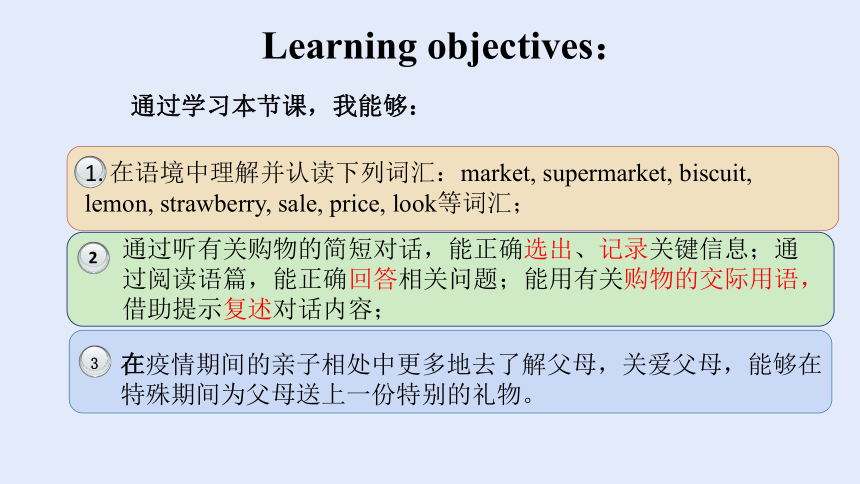 Learning objectives：

通过学习本节课，我能够：

1. 在语境中理解并认读下列词汇：market, supermarket, biscuit, lemon, strawberry, sale, price, look等词汇；

2 通过听有关购物的简短对话，能正确选出、记录关键信息；通过阅读语篇，能正确回答相关问题；能用有关购物的交际用语，借助提示复述对话内容；

3 在疫情期间的亲子相处中更多地去了解父母，关爱父母，能够在特殊期间为父母送上一份特别的礼物。